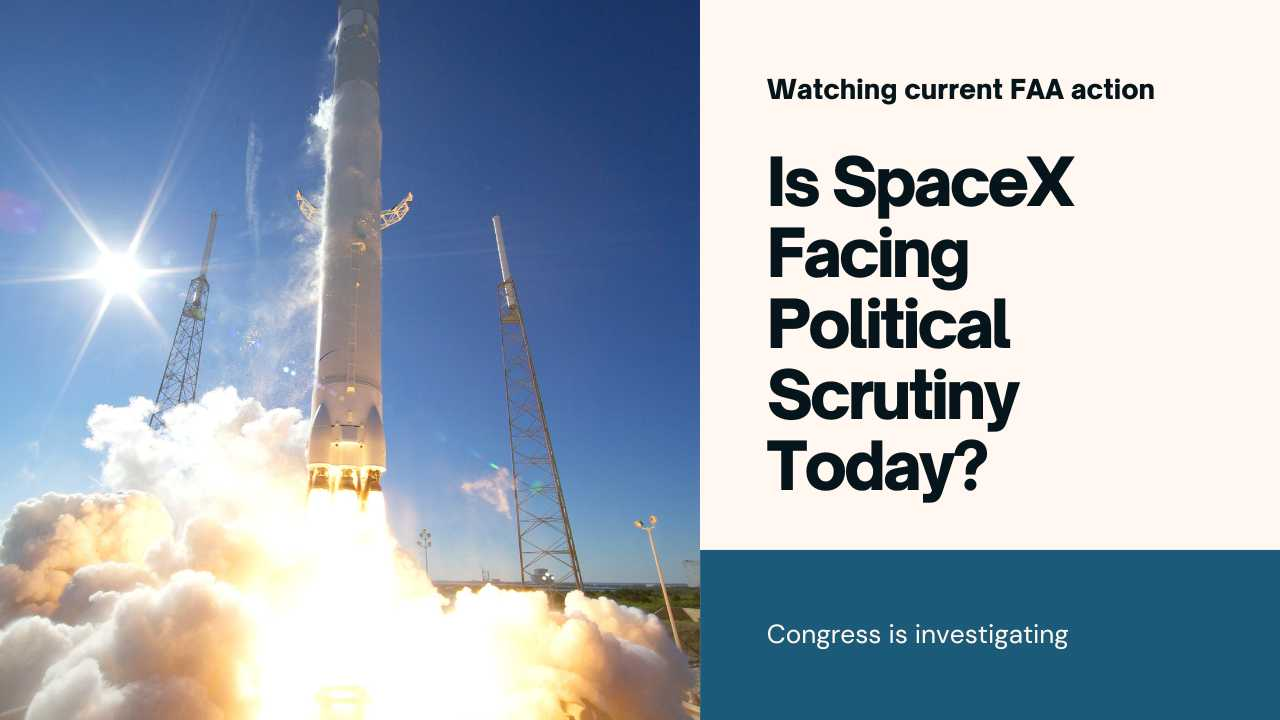 Watching current FAA action

Is SpaceX Facing Political Scrutiny Today?

Congress is investigating